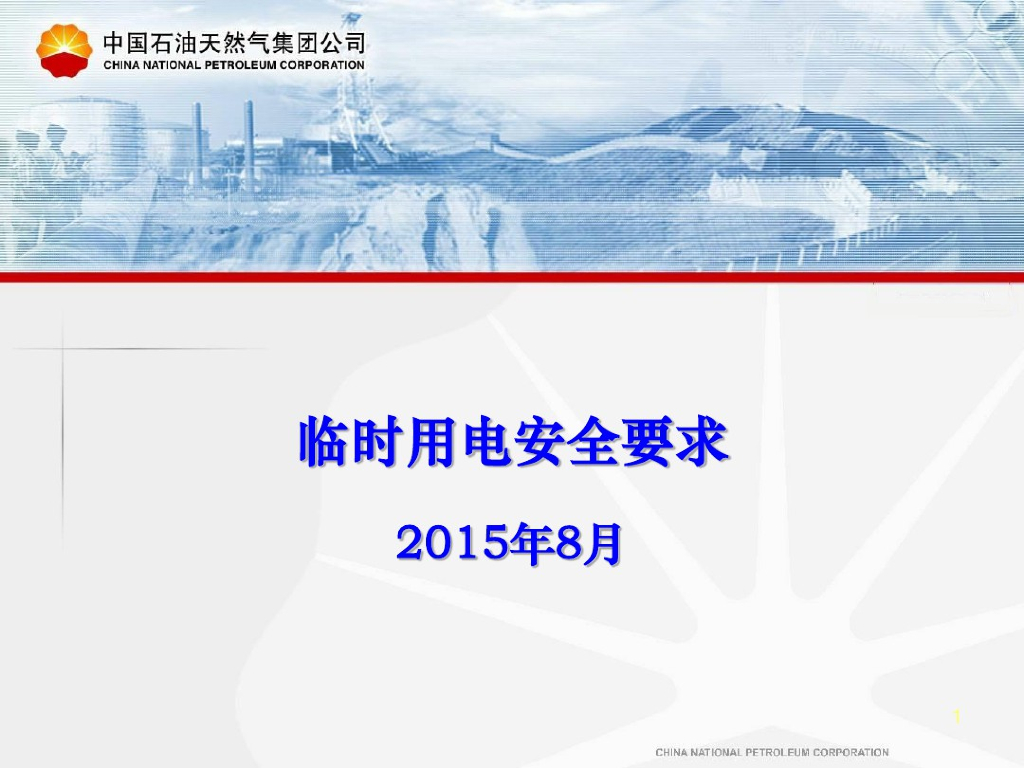 中国石油天然气集团公司
CHINA NATIONAL PETROLEUM CORPORATION

临时用电安全要求

2015年8月

1

CHINA NATIONAL PETROLEUM CORPORATION